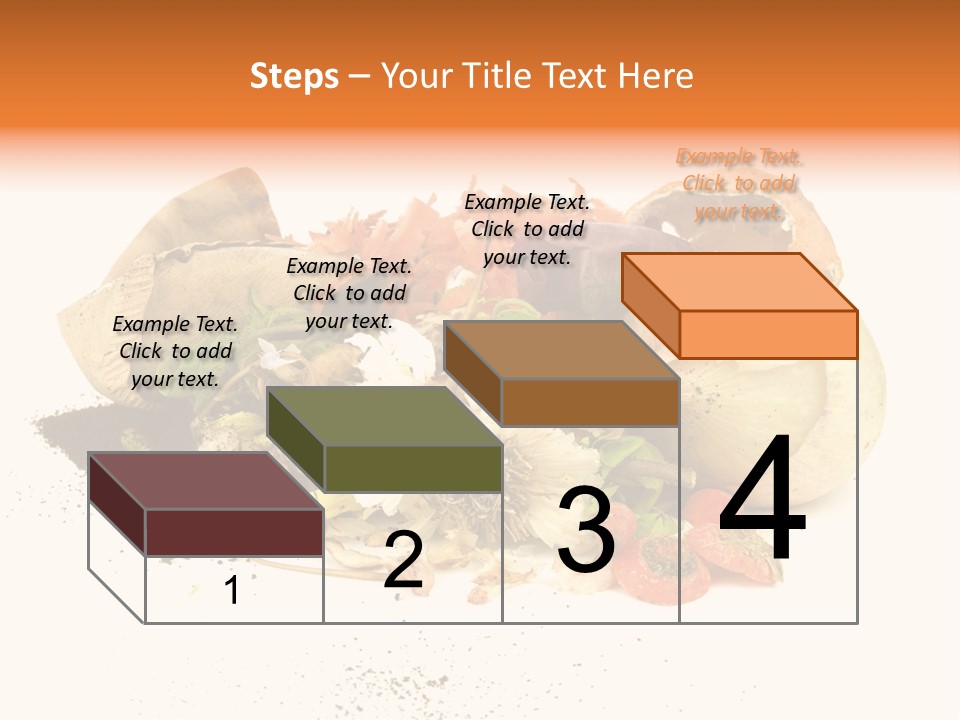 Steps – Your Title Text Here

Example Text. Click to add your text.

Example Text. Click to add your text.

Example Text. Click to add your text.

Example Text. Click to add your text.

1

2

3

4